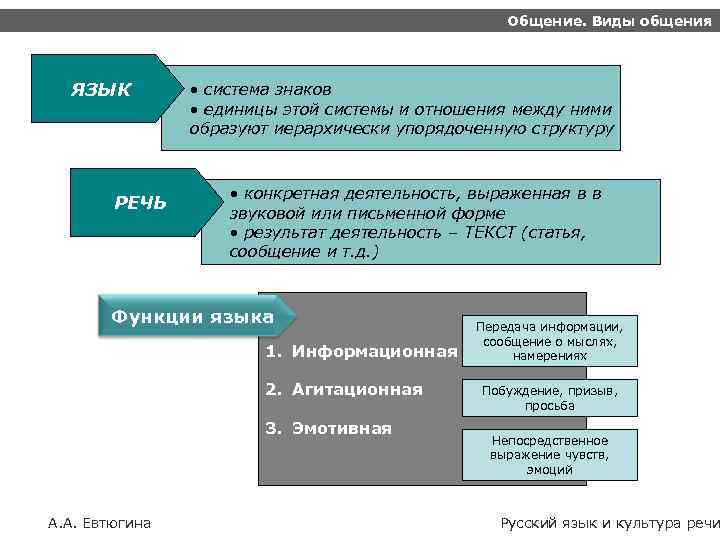 Общение. Виды общения

ЯЗЫК

• система знаков
• единицы этой системы и отношения между ними образуют иерархически упорядоченную структуру

РЕЧЬ

• конкретная деятельность, выраженная в в звуковой или письменной форме
• результат деятельность – ТЕКСТ (статья, сообщение и т.д.)

Функции языка

1. Информационная

Передача информации, сообщение о мыслях, намерениях

2. Агитационная

Побуждение, призыв, просьба

3. Эмотивная

Непосредственное выражение чувств, эмоций

А.А. Евтюгина

Русский язык и культура речи